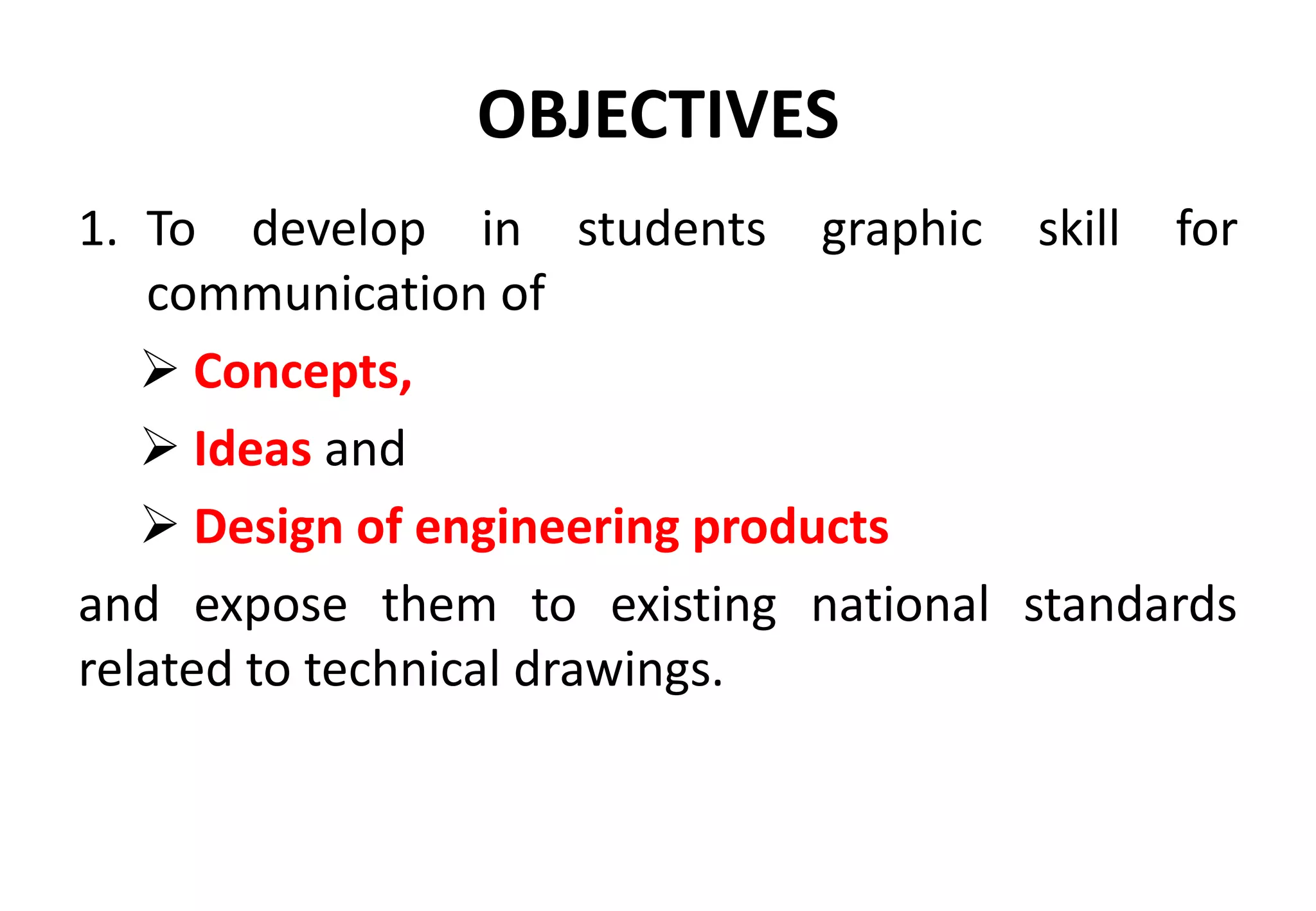 OBJECTIVES

1. To develop in students graphic skill for communication of

➢ Concepts,

➢ Ideas and

➢ Design of engineering products

and expose them to existing national standards related to technical drawings.